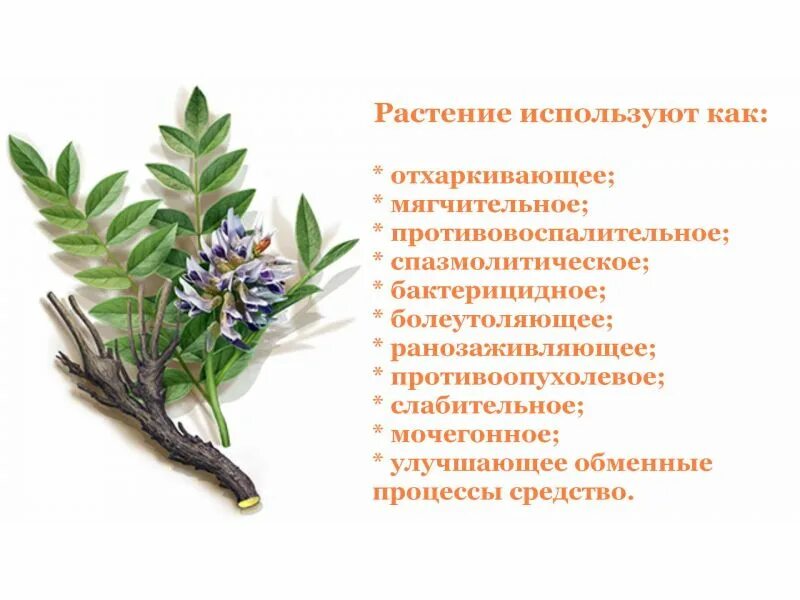 Растение используют как:

* отхаркивающее;
* мягчительное;
* противовоспалительное;
* спазмолитическое;
* бактерицидное;
* болеутоляющее;
* ранозаживляющее;
* противоопухолевое;
* слабительное;
* мочегонное;
* улучшающее обменные процессы средство.